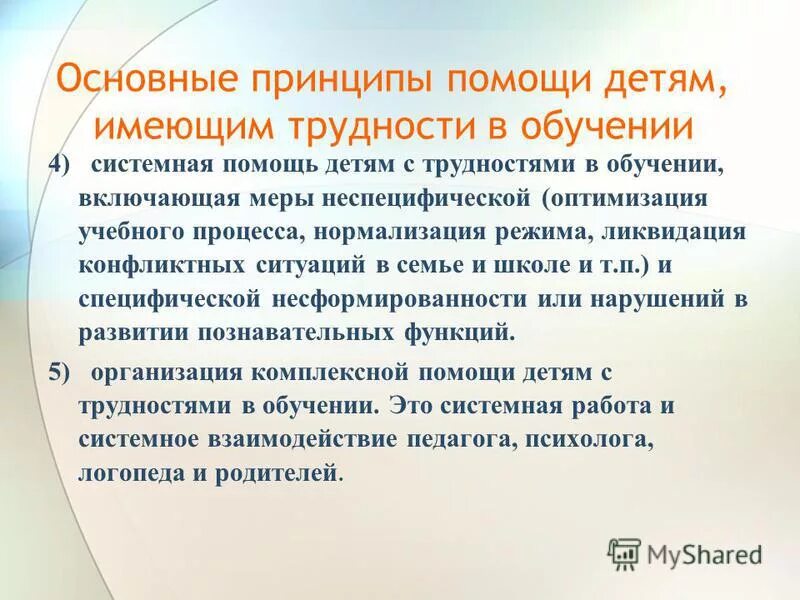 Основные принципы помощи детям, имеющим трудности в обучении

4) системная помощь детям с трудностями в обучении, включающая меры неспецифической (оптимизация учебного процесса, нормализация режима, ликвидация конфликтных ситуаций в семье и школе и т.п.) и специфической несформированности или нарушений в развитии познавательных функций.

5) организация комплексной помощи детям с трудностями в обучении. Это системная работа и системное взаимодействие педагога, психолога, логопеда и родителей.

MyShared